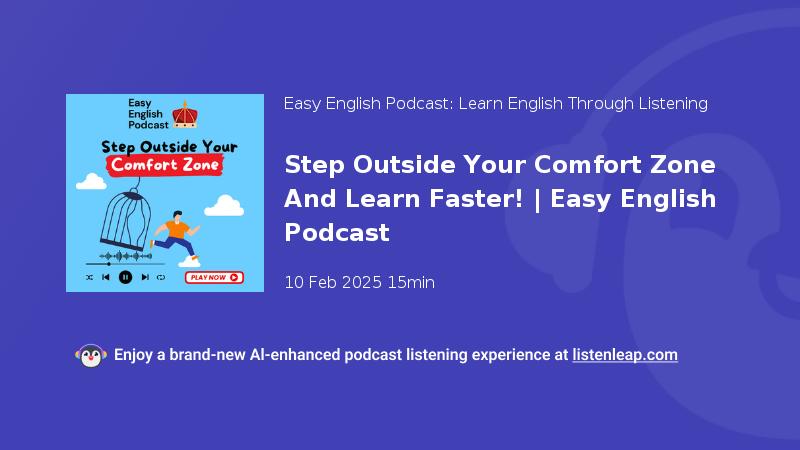 Easy English Podcast

Step Outside Your Comfort Zone

PLAY NOW

Easy English Podcast: Learn English Through Listening

Step Outside Your Comfort Zone And Learn Faster! | Easy English Podcast

10 Feb 2025 15min

Enjoy a brand-new AI-enhanced podcast listening experience at listenleap.com